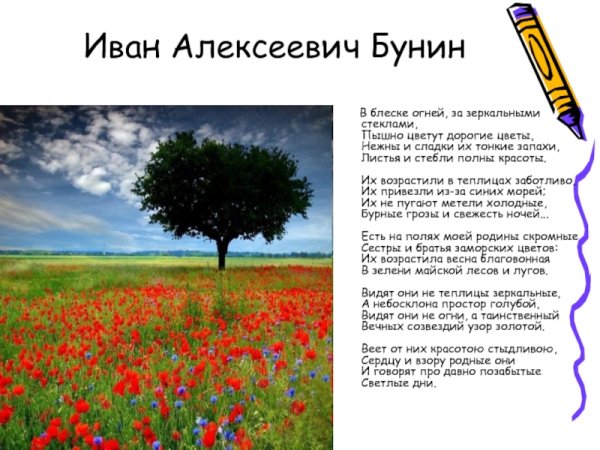 Иван Алексеевич Бунин

В блеске огней, за зеркальными стеклами,
Пышно цветут дорогие цветы,
Нежны и сладки их тонкие запахи,
Листья и стебли полны красоты.

Их возрастили в теплицах заботливо,
Их привезли из-за синих морей;
Их не пугают метели холодные,
Бурные грозы и свежесть ночей...

Есть на полях моей родины скромные
Сестры и братья заморских цветов:
Их возрастила весна благовонная
В зелени майской лесов и лугов.

Видят они не теплицы зеркальные,
А небосклона простор голубой,
Видят они не огни, а таинственный
Вечных созвездий узор золотой.

Веет от них красотою стыдливою,
Сердцу и взору родные они
И говорят про давно позабытые
Светлые дни.